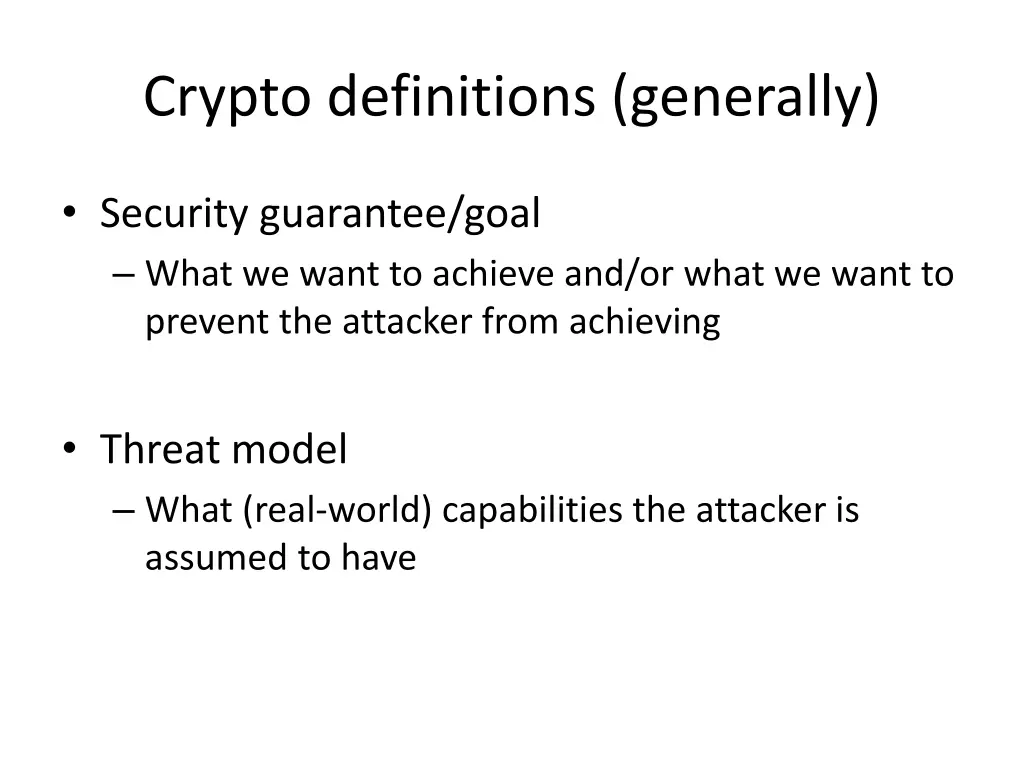 Crypto definitions (generally)

• Security guarantee/goal
– What we want to achieve and/or what we want to prevent the attacker from achieving

• Threat model
– What (real-world) capabilities the attacker is assumed to have